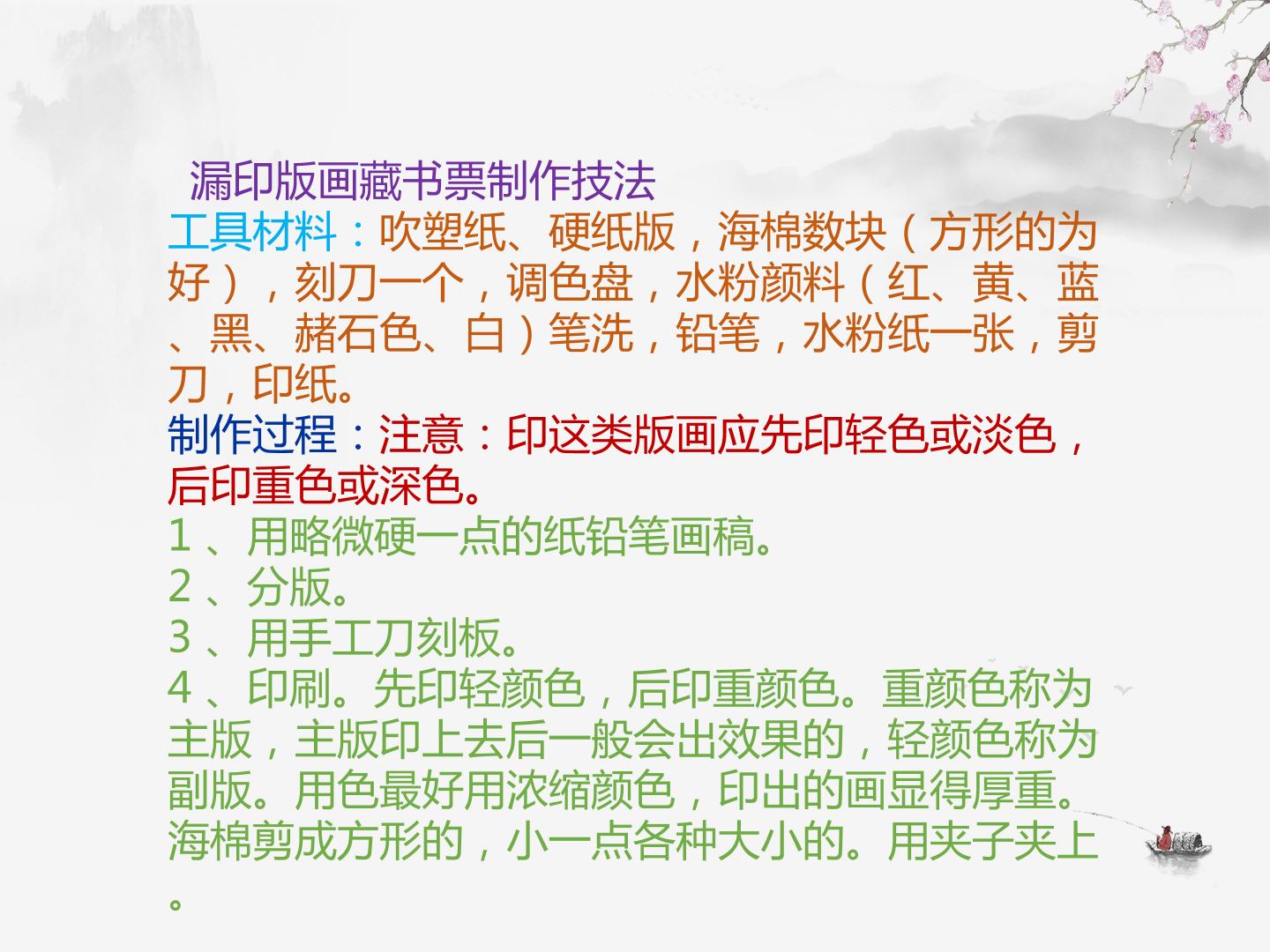 漏印版画藏书票制作技法
工具材料：吹塑纸、硬纸版，海棉数块（方形的为好），刻刀一个，调色盘，水粉颜料（红、黄、蓝、黑、赭石色、白）笔洗，铅笔，水粉纸一张，剪刀，印纸。
制作过程：注意：印这类版画应先印轻色或淡色，后印重色或深色。
1 、用略微硬一点的纸铅笔画稿。
2 、分版。
3 、用手工刀刻板。
4 、印刷。先印轻颜色，后印重颜色。重颜色称为主版，主版印上去后一般会出效果的，轻颜色称为副版。用色最好用浓缩颜色，印出的画显得厚重。海棉剪成方形的，小一点各种大小的。用夹子夹上。